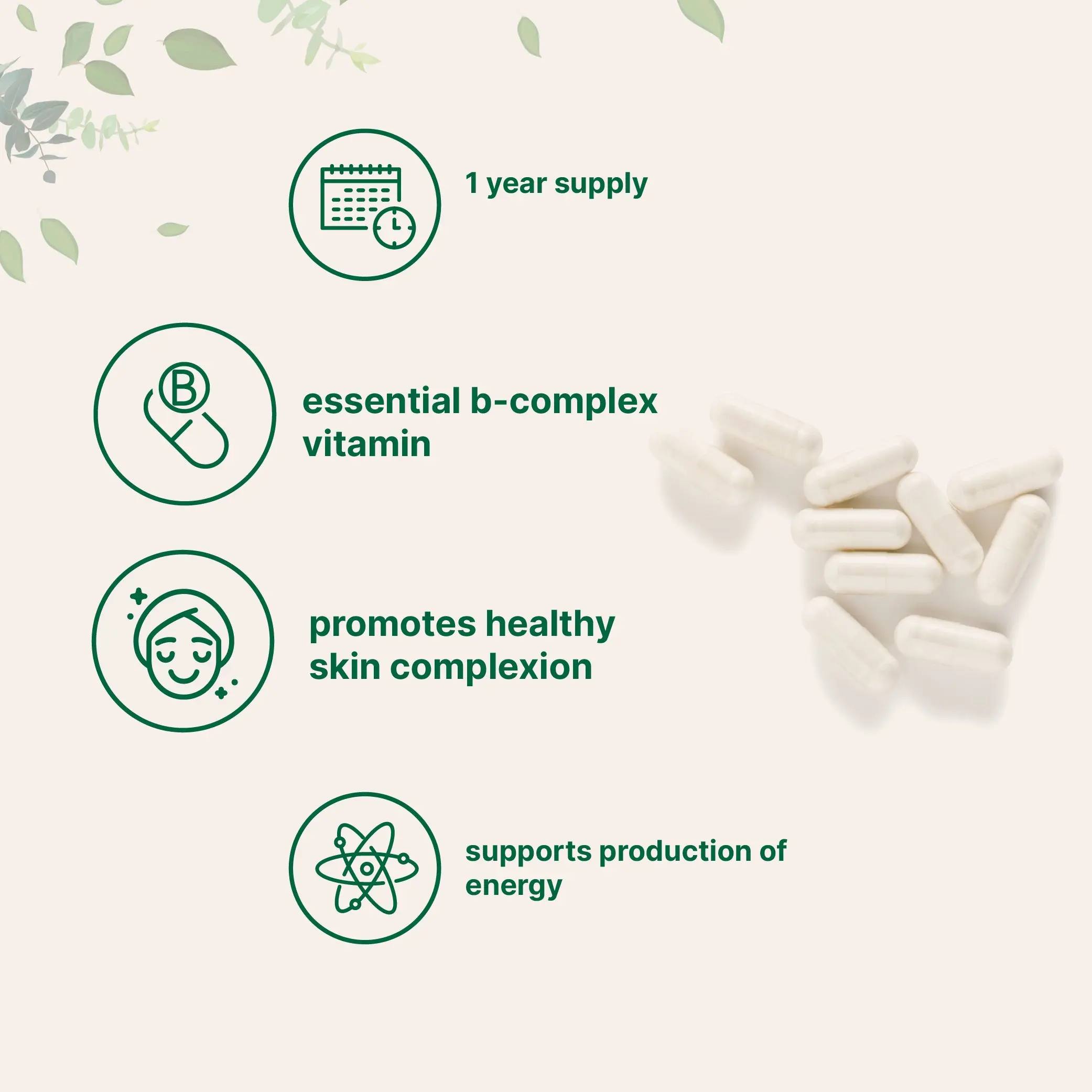 1 year supply

B

essential b-complex vitamin

promotes healthy skin complexion

supports production of energy